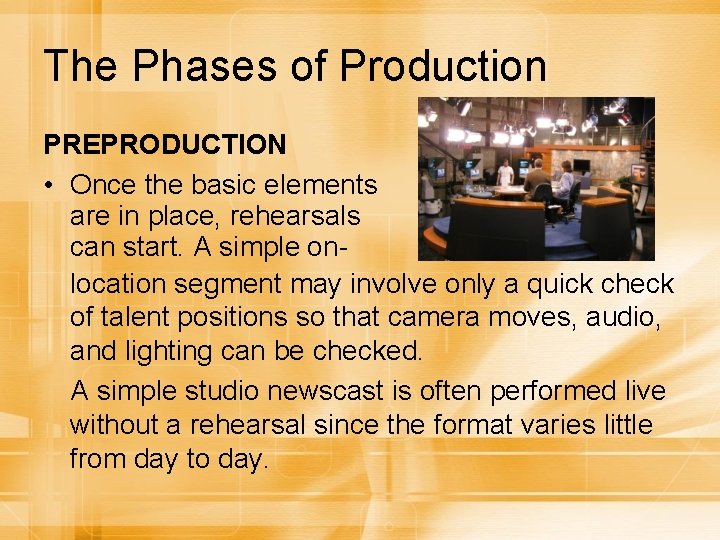 The Phases of Production

PREPRODUCTION

• Once the basic elements are in place, rehearsals can start. A simple on-location segment may involve only a quick check of talent positions so that camera moves, audio, and lighting can be checked.

A simple studio newscast is often performed live without a rehearsal since the format varies little from day to day.